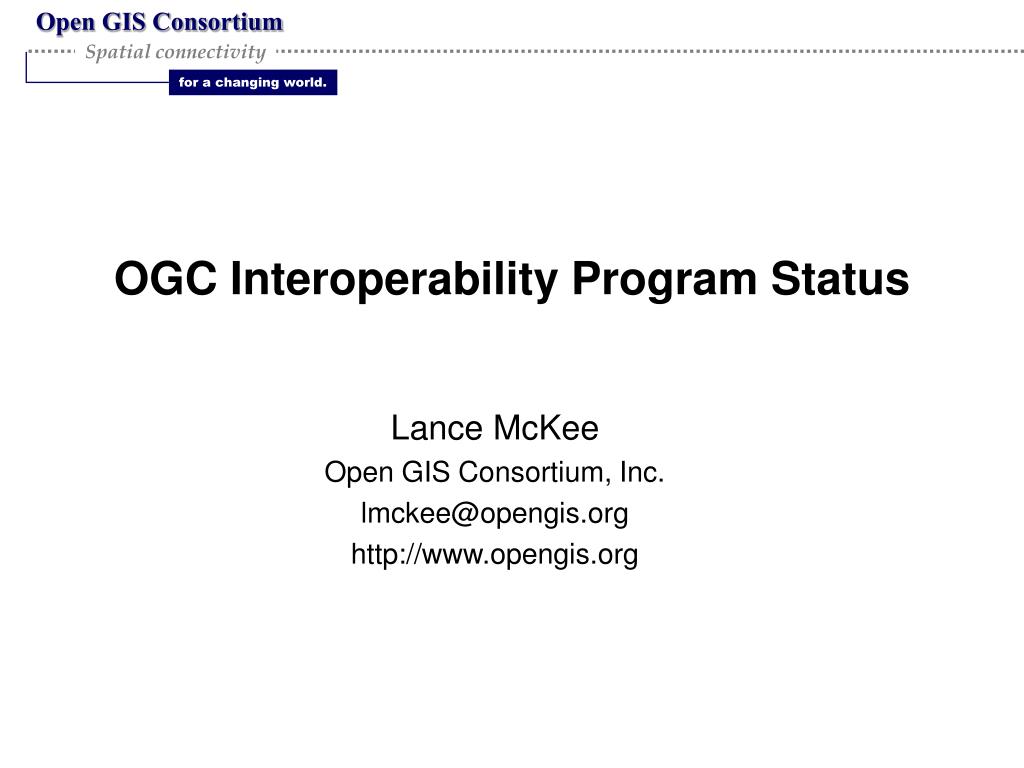 Open GIS Consortium
Spatial connectivity
for a changing world.

OGC Interoperability Program Status

Lance McKee
Open GIS Consortium, Inc.
lmckee@opengis.org
http://www.opengis.org